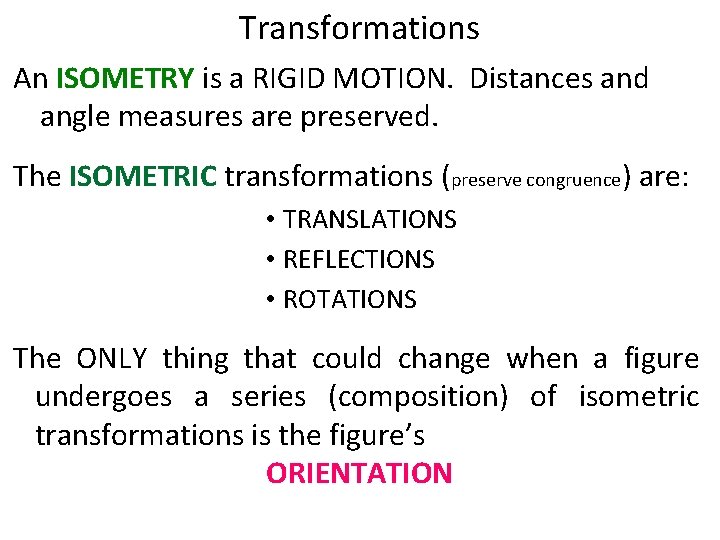 Transformations

An ISOMETRY is a RIGID MOTION. Distances and angle measures are preserved.

The ISOMETRIC transformations (preserve congruence) are:

• TRANSLATIONS
• REFLECTIONS
• ROTATIONS

The ONLY thing that could change when a figure undergoes a series (composition) of isometric transformations is the figure's

ORIENTATION